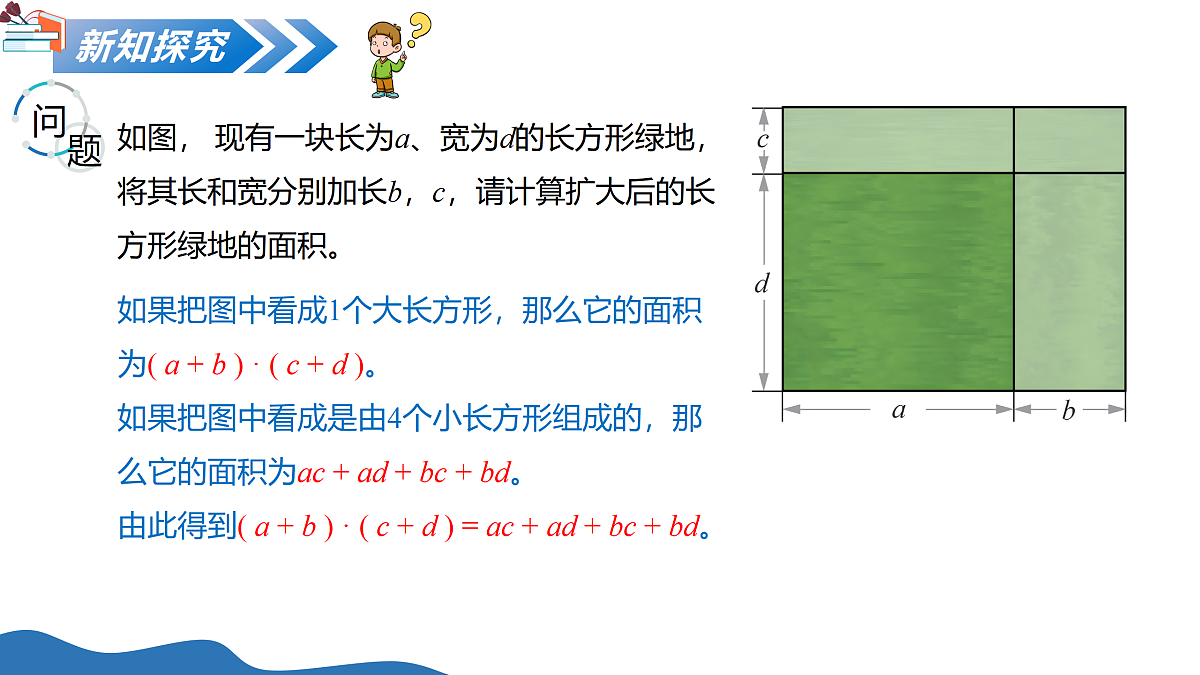 新知探究

问题

如图，现有一块长为$a$、宽为$d$的长方形绿地，将其长和宽分别加长$b$，$c$，请计算扩大后的长方形绿地的面积。

如果把图中看成1个大长方形，那么它的面积为$(a+b)\cdot(c+d)$。

如果把图中看成是由4个小长方形组成的，那么它的面积为$ac+ad+bc+bd$。

由此得到$(a+b)\cdot(c+d)=ac+ad+bc+bd$。

$c$

$d$

$a$

$b$